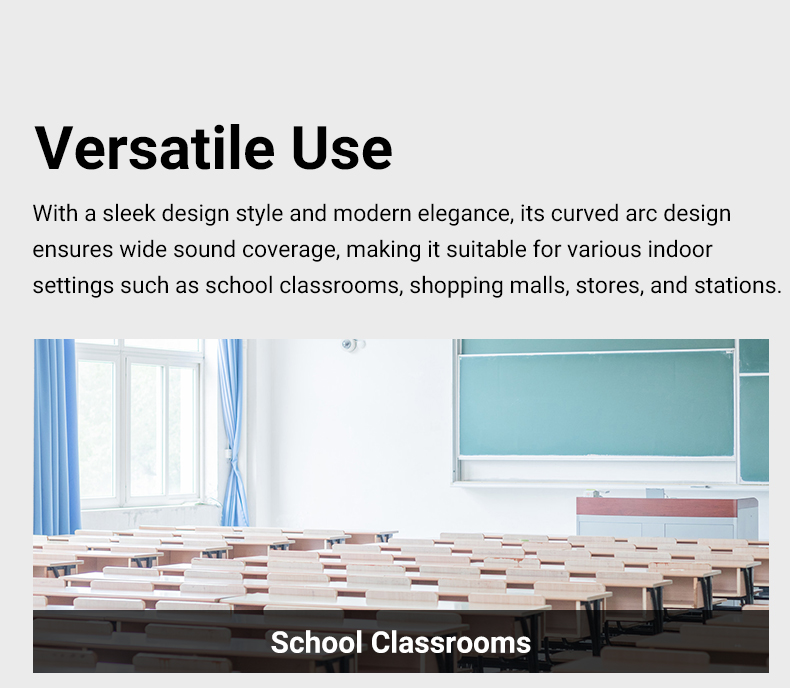 Versatile Use

With a sleek design style and modern elegance, its curved arc design ensures wide sound coverage, making it suitable for various indoor settings such as school classrooms, shopping malls, stores, and stations.

School Classrooms